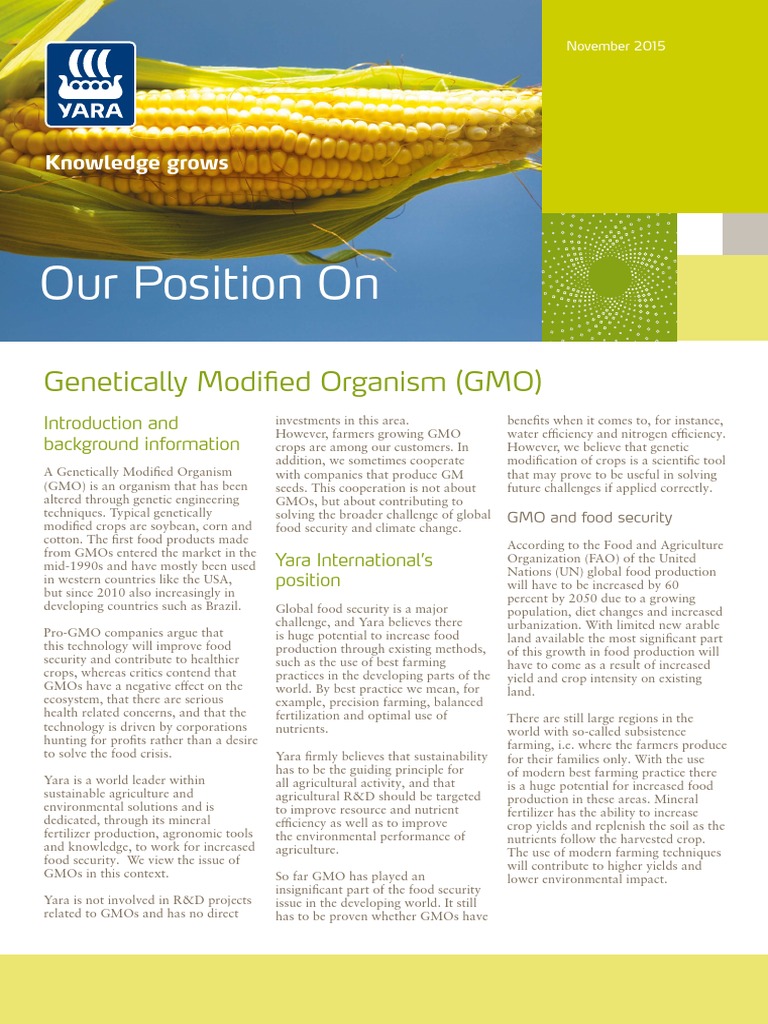 YARA

Knowledge grows

November 2015

Our Position On

Genetically Modified Organism (GMO)

Introduction and background information

A Genetically Modified Organism (GMO) is an organism that has been altered through genetic engineering techniques. Typical genetically modified crops are soybean, corn and cotton. The first food products made from GMOs entered the market in the mid-1990s and have mostly been used in western countries like the USA, but since 2010 also increasingly in developing countries such as Brazil.

Pro-GMO companies argue that this technology will improve food security and contribute to healthier crops, whereas critics contend that GMOs have a negative effect on the ecosystem, that there are serious health related concerns, and that the technology is driven by corporations hunting for profits rather than a desire to solve the food crisis.

Yara is a world leader within sustainable agriculture and environmental solutions and is dedicated, through its mineral fertilizer production, agronomic tools and knowledge, to work for increased food security. We view the issue of GMOs in this context.

Yara is not involved in R&D projects related to GMOs and has no direct investments in this area. However, farmers growing GMO crops are among our customers. In addition, we sometimes cooperate with companies that produce GM seeds. This cooperation is not about GMOs, but about contributing to solving the broader challenge of global food security and climate change.

Yara International's position

Global food security is a major challenge, and Yara believes there is huge potential to increase food production through existing methods, such as the use of best farming practices in the developing parts of the world. By best practice we mean, for example, precision farming, balanced fertilization and optimal use of nutrients.

Yara firmly believes that sustainability has to be the guiding principle for all agricultural activity, and that agricultural R&D should be targeted to improve resource and nutrient efficiency as well as to improve the environmental performance of agriculture.

So far GMO has played an insignificant part of the food security issue in the developing world. It still has to be proven whether GMOs have benefits when it comes to, for instance, water efficiency and nitrogen efficiency. However, we believe that genetic modification of crops is a scientific tool that may prove to be useful in solving future challenges if applied correctly.

GMO and food security

According to the Food and Agriculture Organization (FAO) of the United Nations (UN) global food production will have to be increased by 60 percent by 2050 due to a growing population, diet changes and increased urbanization. With limited new arable land available the most significant part of this growth in food production will have to come as a result of increased yield and crop intensity on existing land.

There are still large regions in the world with so-called subsistence farming, i.e. where the farmers produce for their families only. With the use of modern best farming practice there is a huge potential for increased food production in these areas. Mineral fertilizer has the ability to increase crop yields and replenish the soil as the nutrients follow the harvested crop. The use of modern farming techniques will contribute to higher yields and lower environmental impact.